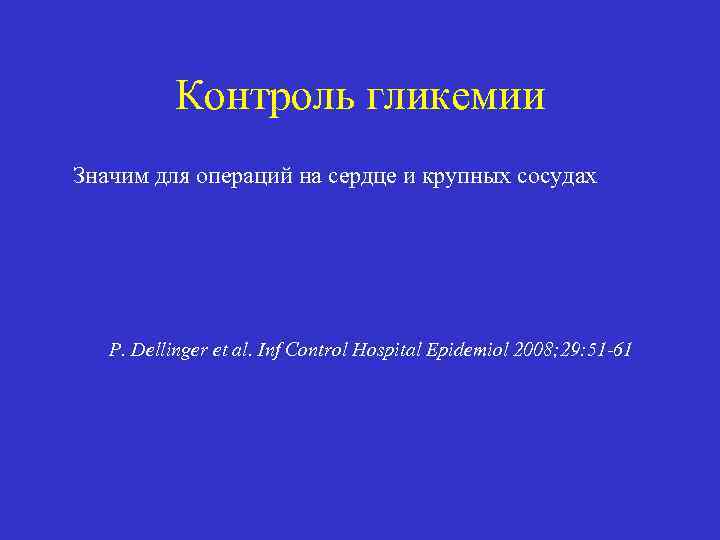 Контроль гликемии

Значим для операций на сердце и крупных сосудах

P. Dellinger et al. Inf Control Hospital Epidemiol 2008;29:51-61